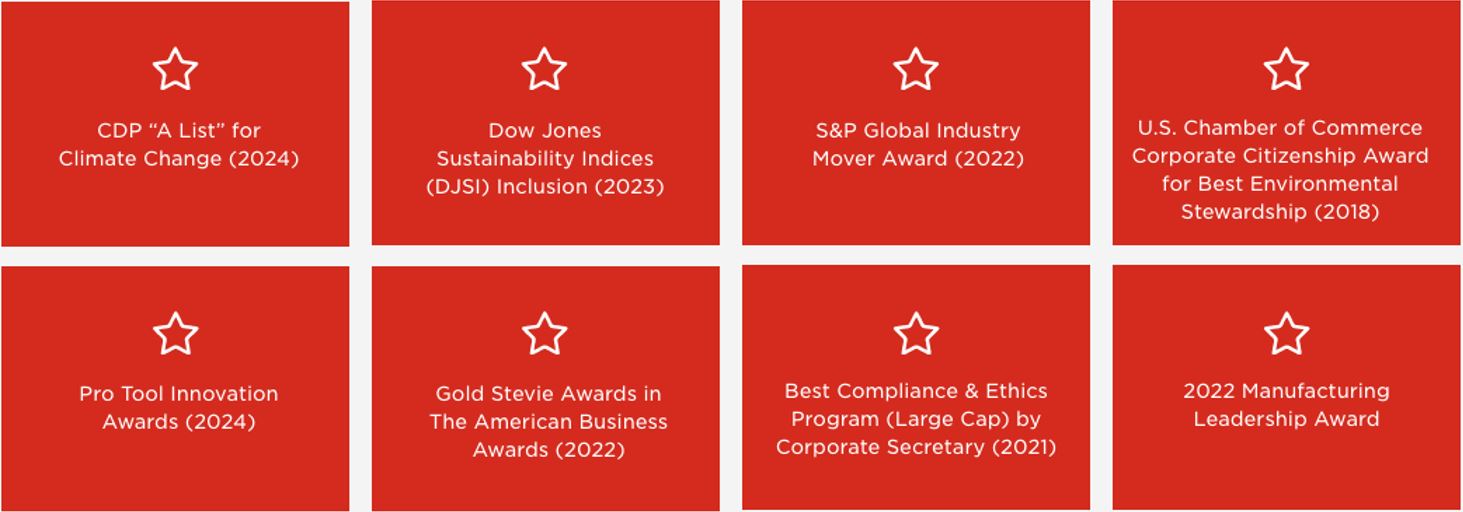 CDP “A List” for Climate Change (2024)

Dow Jones Sustainability Indices (DJSI) Inclusion (2023)

S&P Global Industry Mover Award (2022)

U.S. Chamber of Commerce Corporate Citizenship Award for Best Environmental Stewardship (2018)

Pro Tool Innovation Awards (2024)

Gold Stevie Awards in The American Business Awards (2022)

Best Compliance & Ethics Program (Large Cap) by Corporate Secretary (2021)

2022 Manufacturing Leadership Award